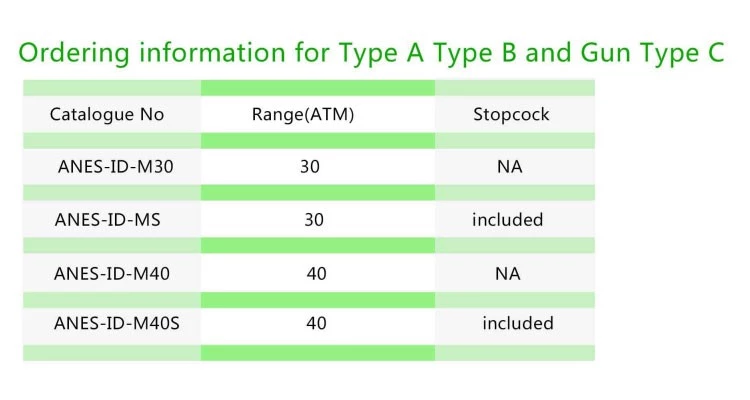 Ordering information for Type A Type B and Gun Type C

| Catalogue No | Range(ATM) | Stopcock |
|---|---|---|
| ANES-ID-M30 | 30 | NA |
| ANES-ID-MS | 30 | included |
| ANES-ID-M40 | 40 | NA |
| ANES-ID-M40S | 40 | included |